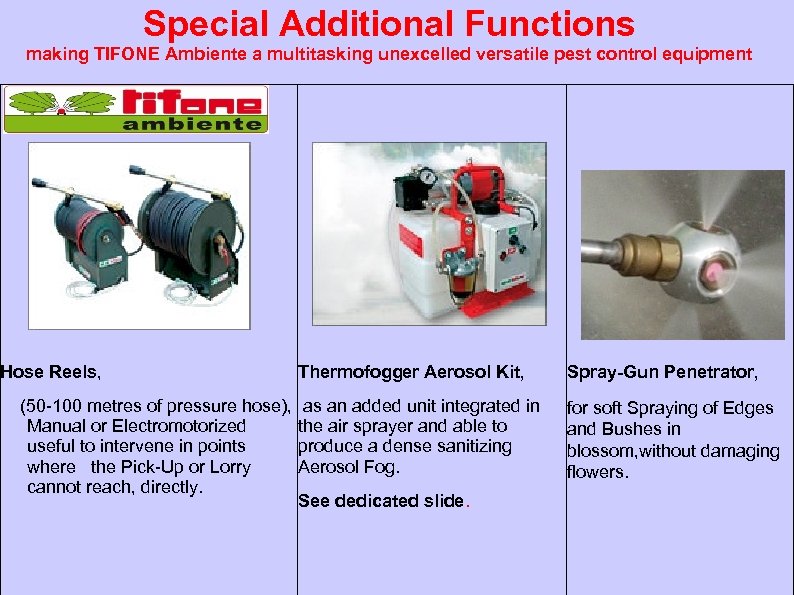 Special Additional Functions
making TIFONE Ambiente a multitasking unexcelled versatile pest control equipment

tifone ambiente

Hose Reels,

(50-100 metres of pressure hose), Manual or Electromotorized useful to intervene in points where the Pick-Up or Lorry cannot reach, directly.

Thermofogger Aerosol Kit,

as an added unit integrated in the air sprayer and able to produce a dense sanitizing Aerosol Fog.

See dedicated slide.

Spray-Gun Penetrator,

for soft Spraying of Edges and Bushes in blossom,without damaging flowers.